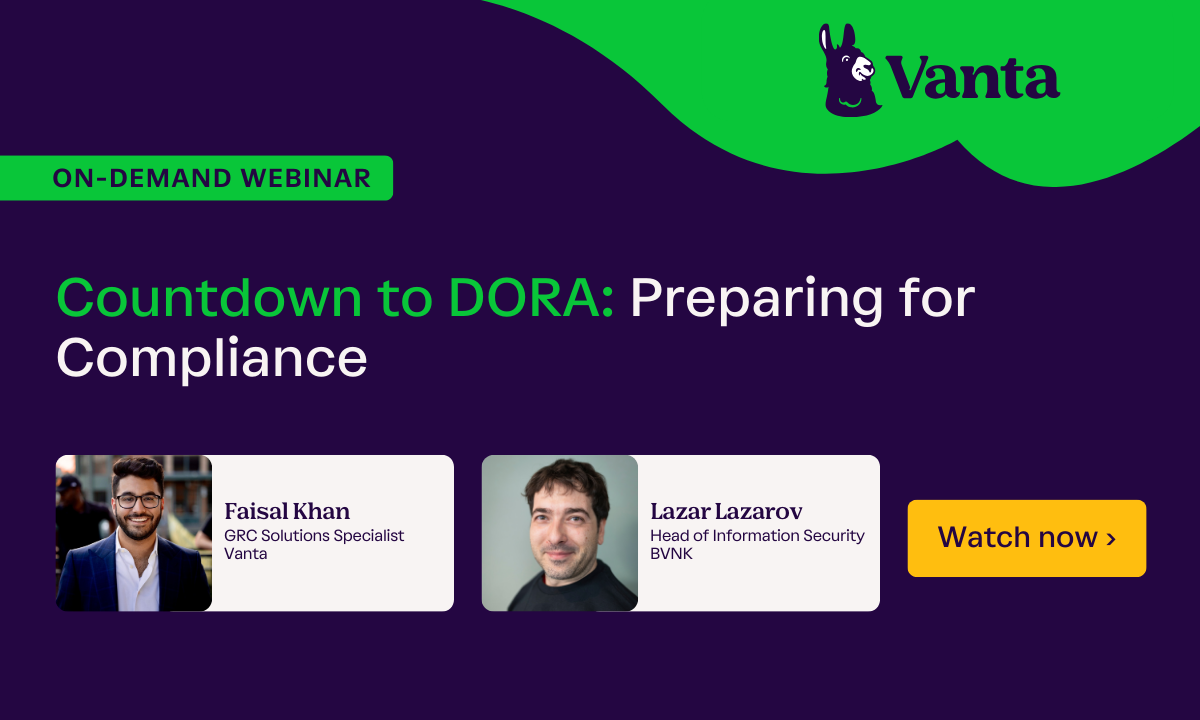 Vanta

ON-DEMAND WEBINAR

Countdown to DORA: Preparing for Compliance

Faisal Khan
GRC Solutions Specialist
Vanta

Lazar Lazarov
Head of Information Security
BVNK

Watch now ›